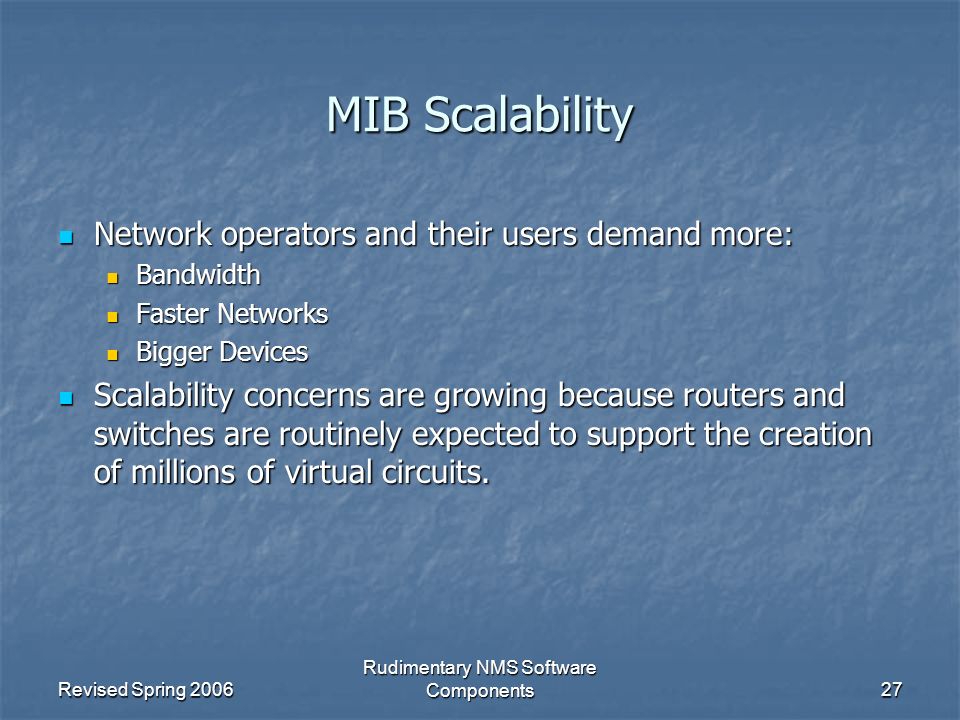 MIB Scalability

- Network operators and their users demand more:
  - Bandwidth
  - Faster Networks
  - Bigger Devices
- Scalability concerns are growing because routers and switches are routinely expected to support the creation of millions of virtual circuits.

Revised Spring 2006

Rudimentary NMS Software Components

27